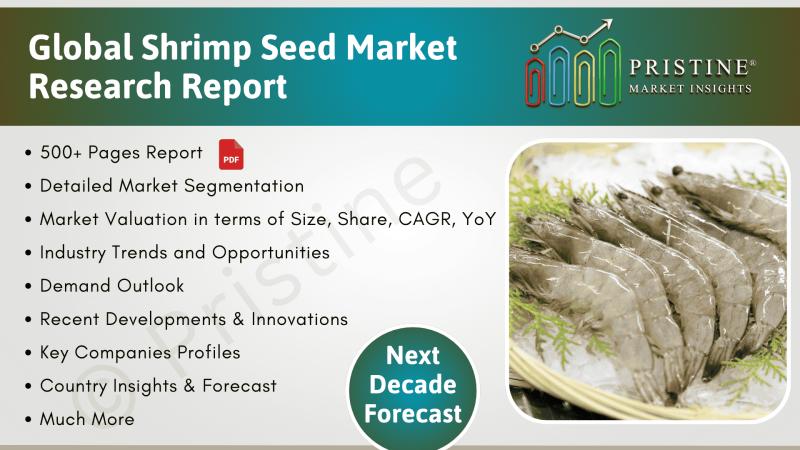 Global Shrimp Seed Market Research Report

PRISTINE®
MARKET INSIGHTS

• 500+ Pages Report PDF
• Detailed Market Segmentation
• Market Valuation in terms of Size, Share, CAGR, YoY
• Industry Trends and Opportunities
• Demand Outlook
• Recent Developments & Innovations
• Key Companies Profiles
• Country Insights & Forecast
• Much More

Next Decade Forecast

© Pristine